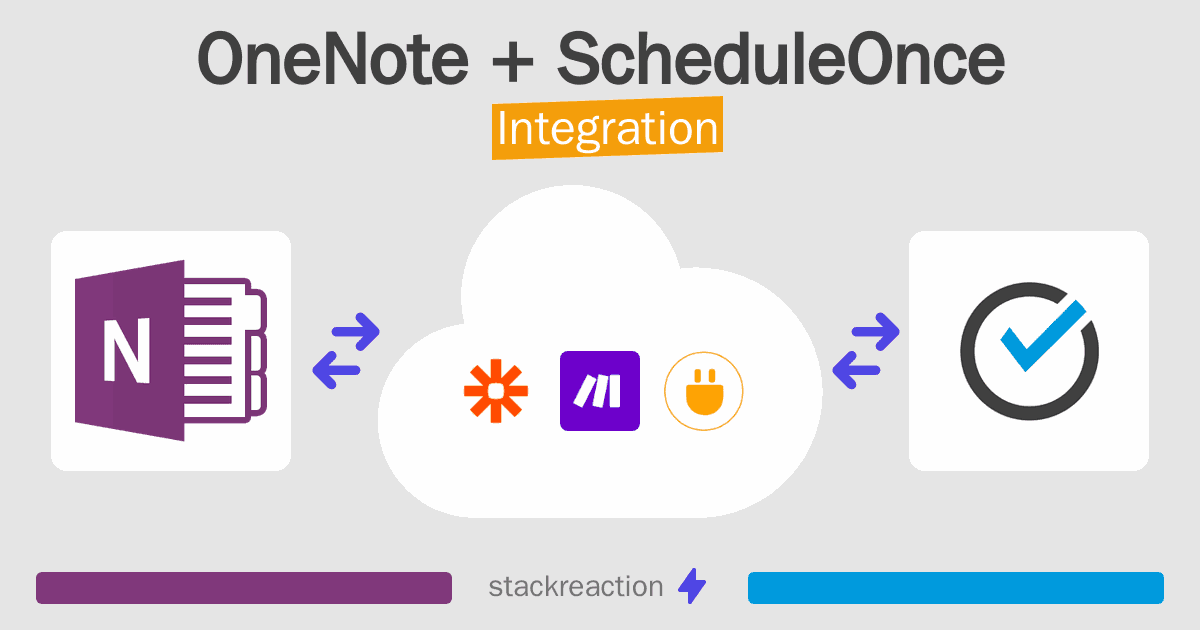 OneNote + ScheduleOnce
Integration

N

stackreaction